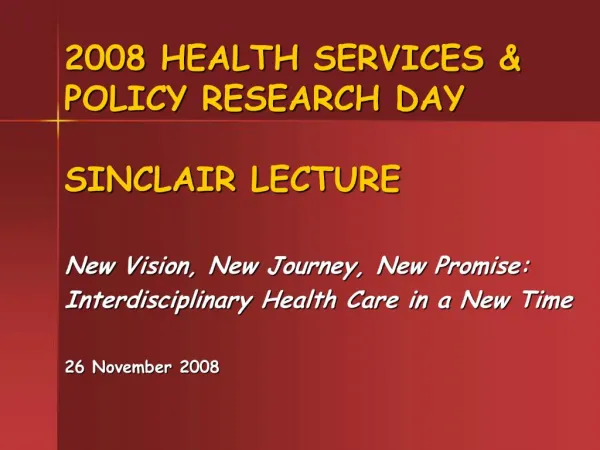 2008 HEALTH SERVICES & POLICY RESEARCH DAY

SINCLAIR LECTURE

New Vision, New Journey, New Promise: Interdisciplinary Health Care in a New Time

26 November 2008